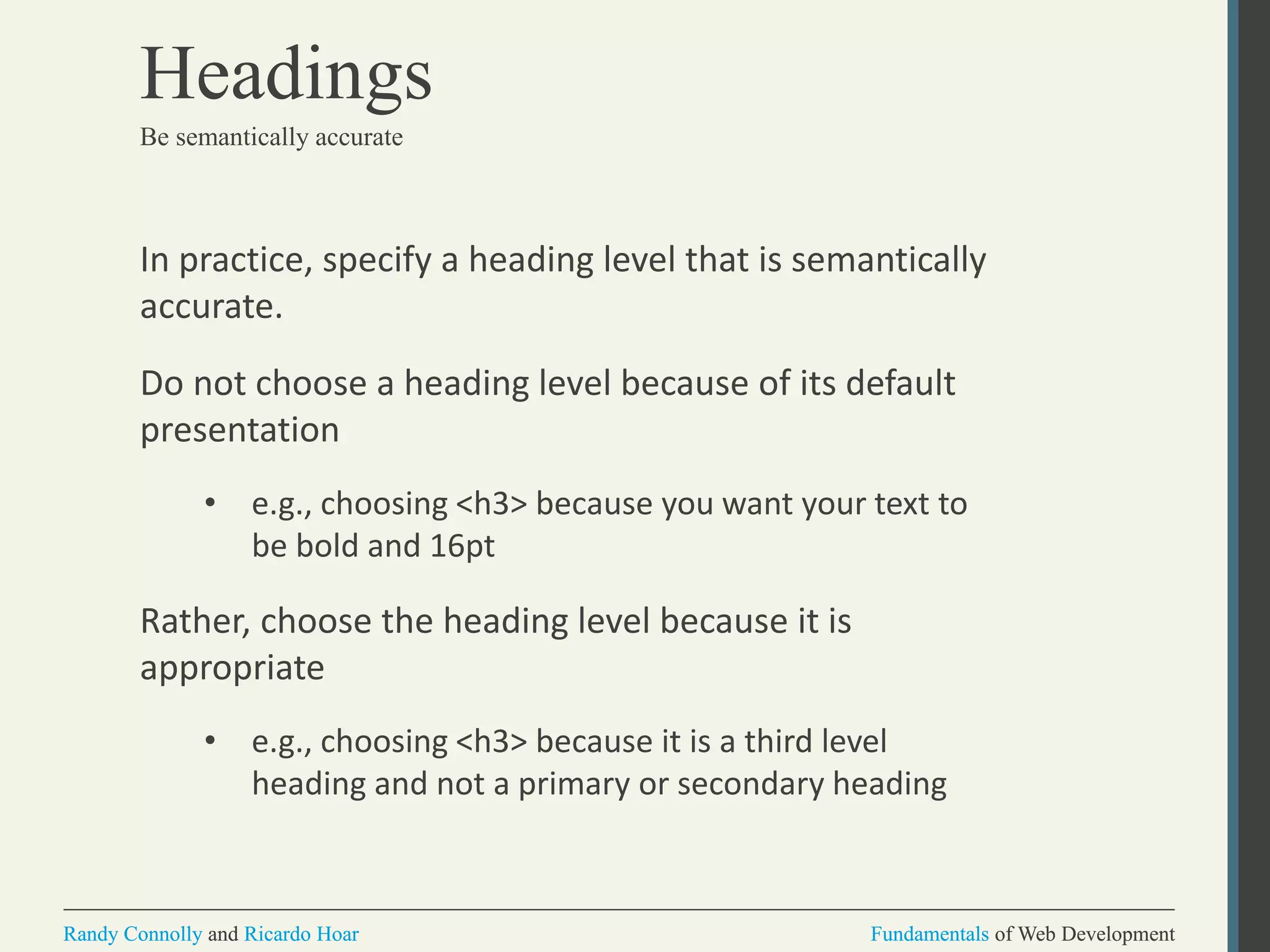 Headings

Be semantically accurate

In practice, specify a heading level that is semantically accurate.

Do not choose a heading level because of its default presentation

• e.g., choosing <h3> because you want your text to be bold and 16pt

Rather, choose the heading level because it is appropriate

• e.g., choosing <h3> because it is a third level heading and not a primary or secondary heading

Randy Connolly and Ricardo Hoar

Fundamentals of Web Development